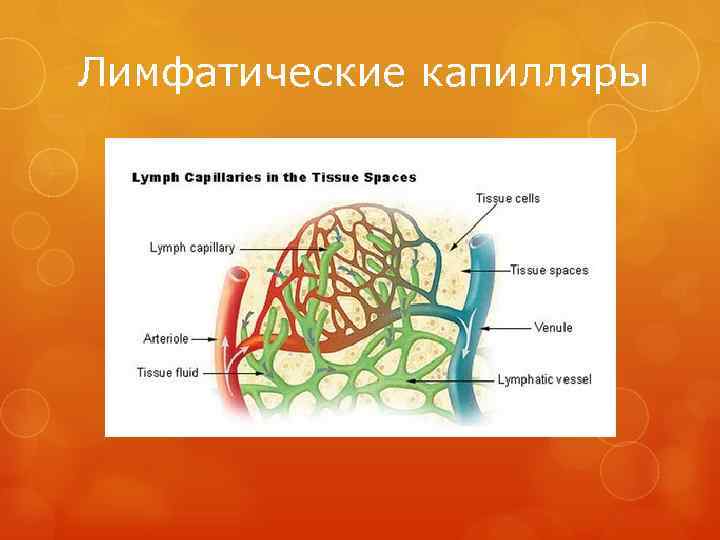 Лимфатические капилляры

Lymph Capillaries in the Tissue Spaces

Tissue cells

Lymph capillary

Tissue spaces

Venule

Arteriole

Tissue fluid

Lymphatic vessel